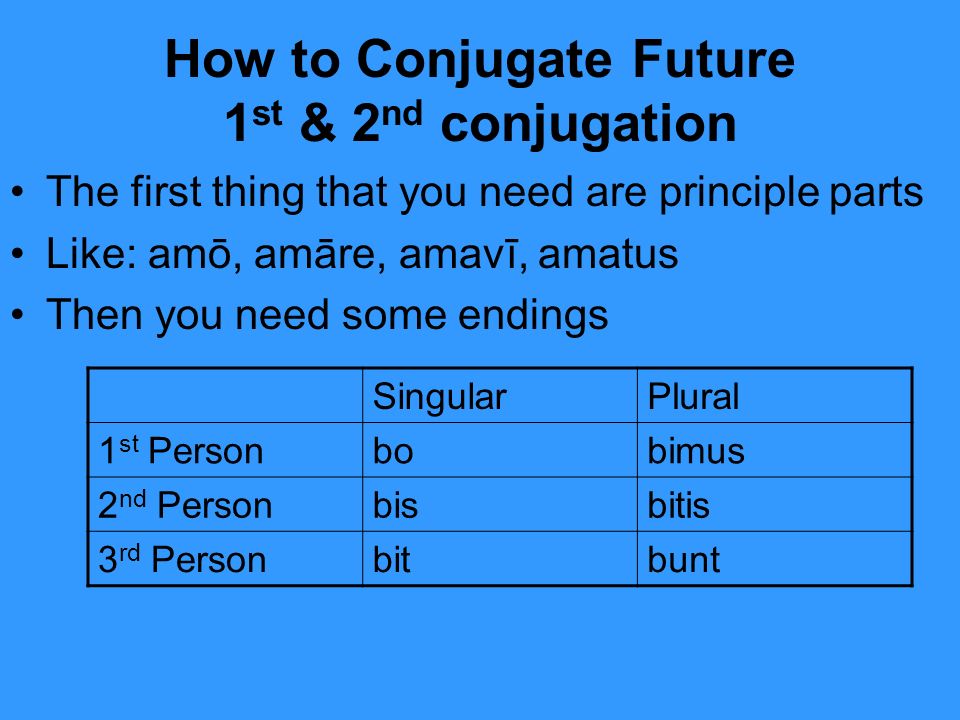 How to Conjugate Future
1st & 2nd conjugation

• The first thing that you need are principle parts
• Like: amō, amāre, amavī, amatus
• Then you need some endings

| | Singular | Plural |
|---|---|---|
| 1st Person | bo | bimus |
| 2nd Person | bis | bitis |
| 3rd Person | bit | bunt |